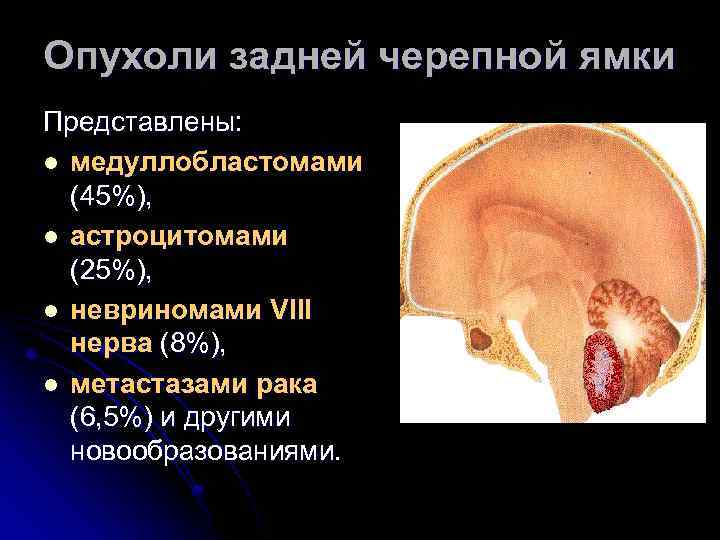 Опухоли задней черепной ямки

Представлены:

- медуллобластомами (45%),
- астроцитомами (25%),
- невриномами VIII нерва (8%),
- метастазами рака (6,5%) и другими новообразованиями.